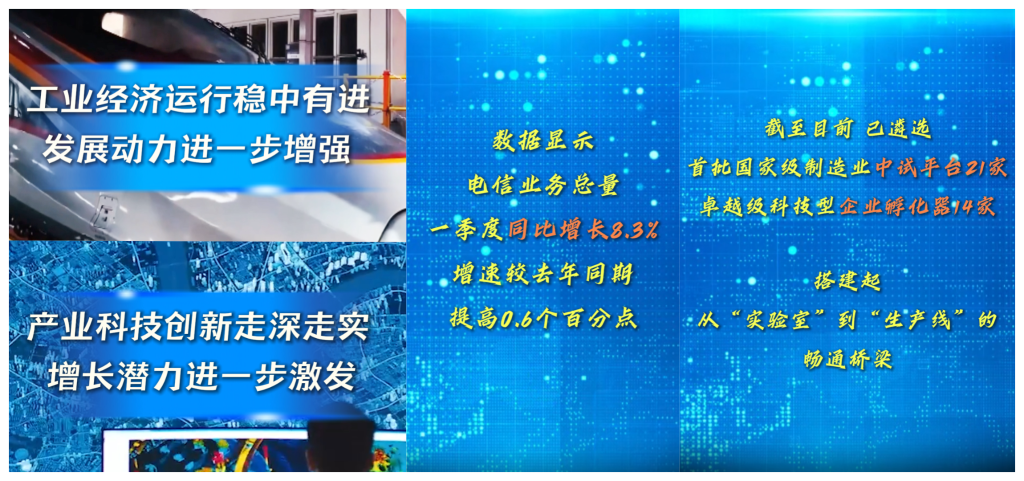 工业经济运行稳中有进
发展动力进一步增强

产业科技创新走深走实
增长潜力进一步激发

数据显示
电信业务总量
一季度同比增长8.3%
增速较去年同期
提高0.6个百分点

截至目前 已遴选
首批国家级制造业中试平台21家
卓越级科技型企业孵化器14家

搭建起
从“实验室”到“生产线”的
畅通桥梁